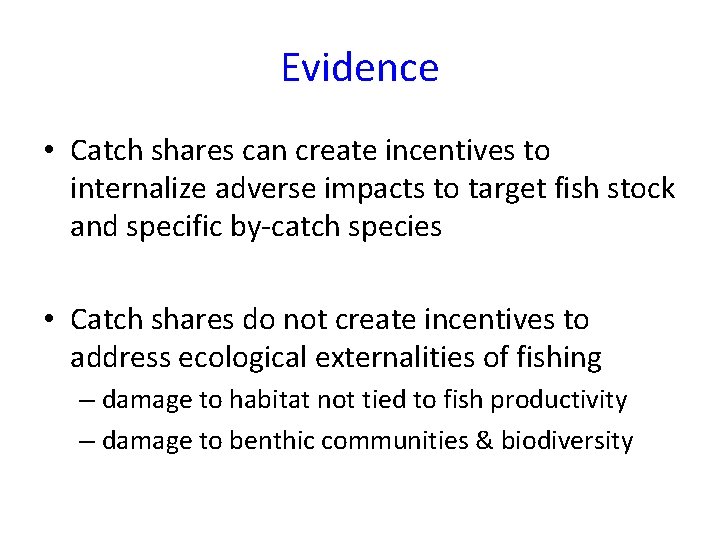 Evidence

• Catch shares can create incentives to internalize adverse impacts to target fish stock and specific by-catch species

• Catch shares do not create incentives to address ecological externalities of fishing
– damage to habitat not tied to fish productivity
– damage to benthic communities & biodiversity